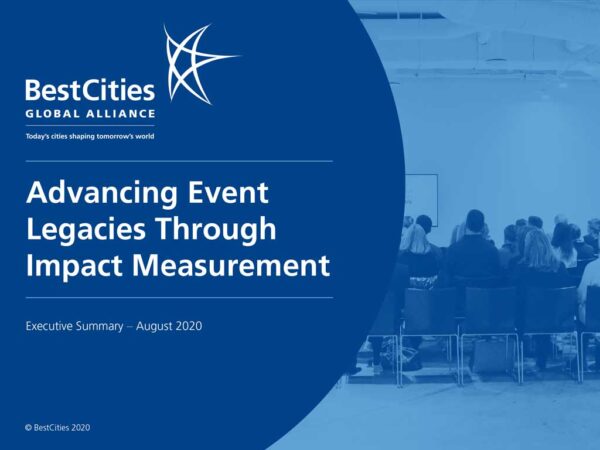 BestCities
GLOBAL ALLIANCE
Today's cities shaping tomorrow's world

Advancing Event Legacies Through Impact Measurement

Executive Summary – August 2020

© BestCities 2020